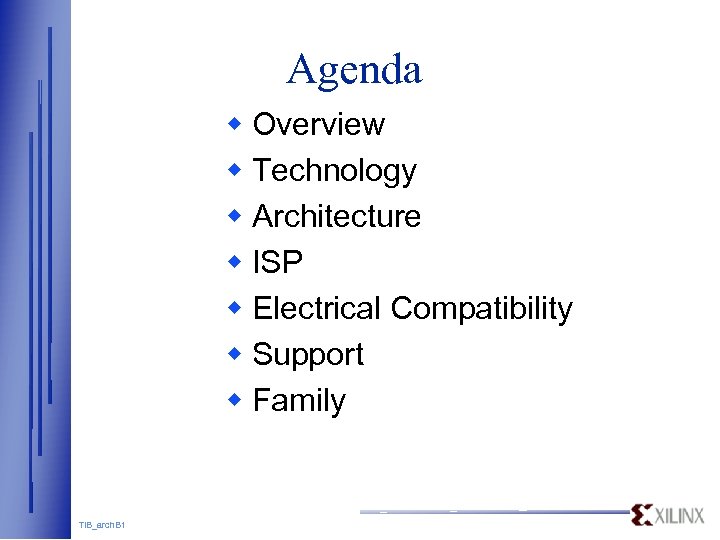 Agenda

◆ Overview
◆ Technology
◆ Architecture
◆ ISP
◆ Electrical Compatibility
◆ Support
◆ Family

TIB_archB1

XILINX